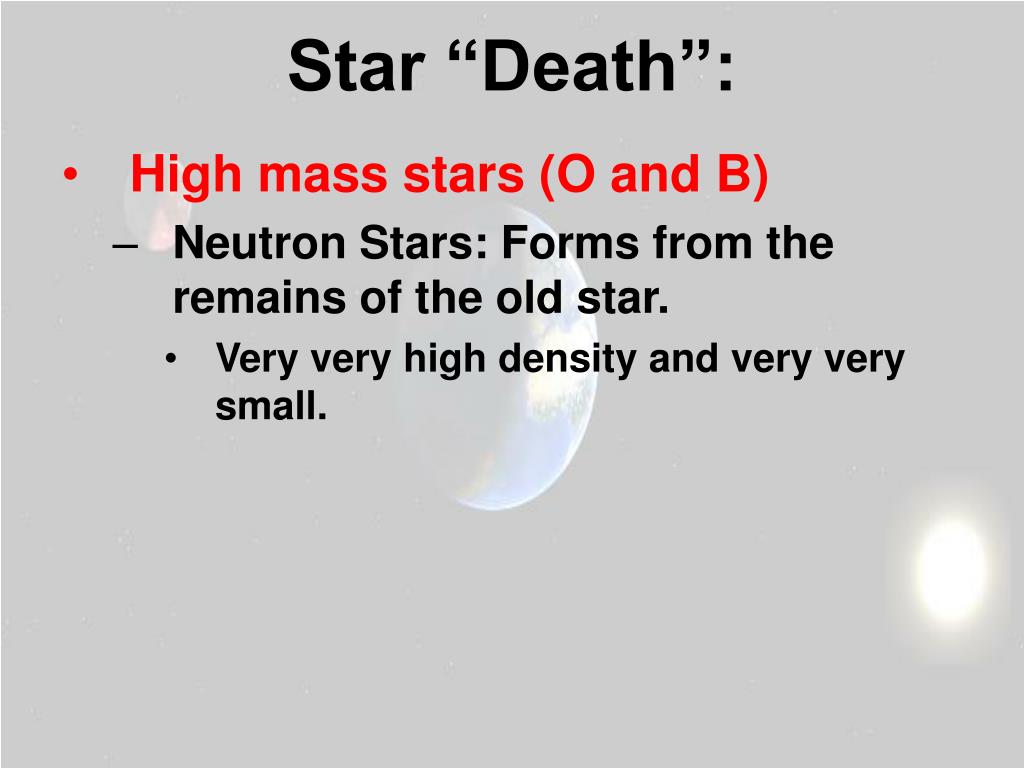 Star “Death”:

• High mass stars (O and B)
– Neutron Stars: Forms from the remains of the old star.
• Very very high density and very very small.